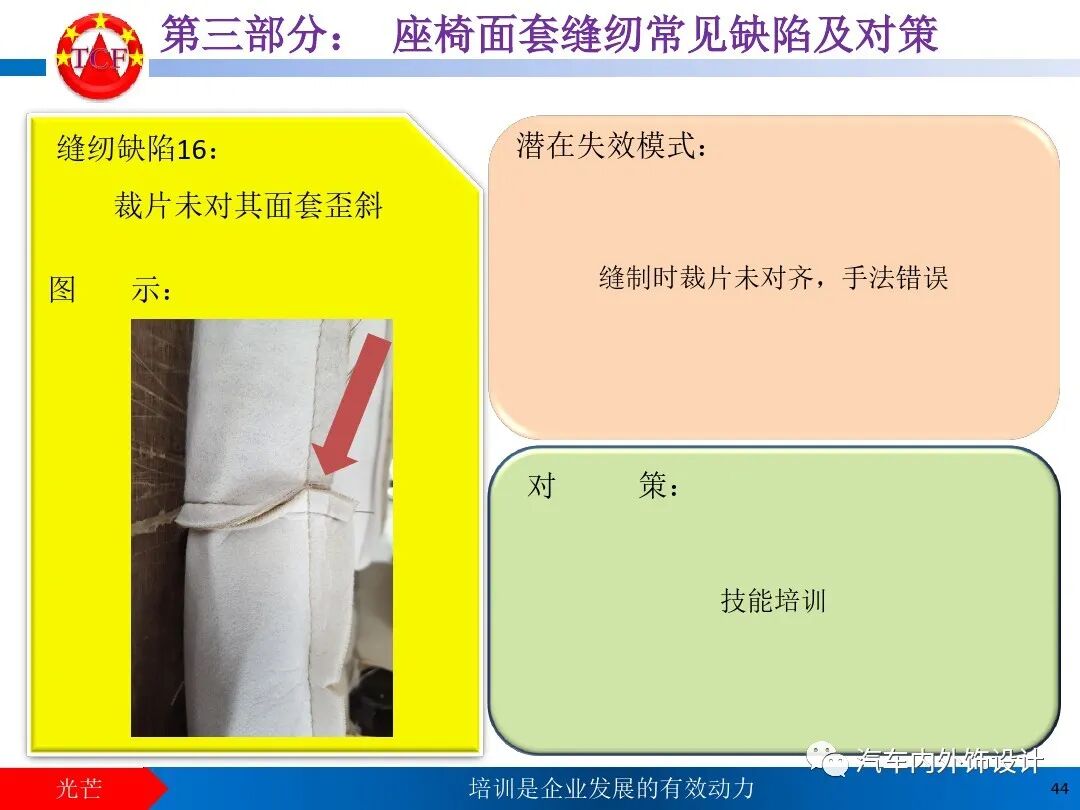 TCF

第三部分： 座椅面套缝纫常见缺陷及对策

缝纫缺陷16：

裁片未对其面套歪斜

图 示：

潜在失效模式：

缝制时裁片未对齐，手法错误

对 策：

技能培训

汽车内外饰设计

光芒

培训是企业发展的有效动力

44